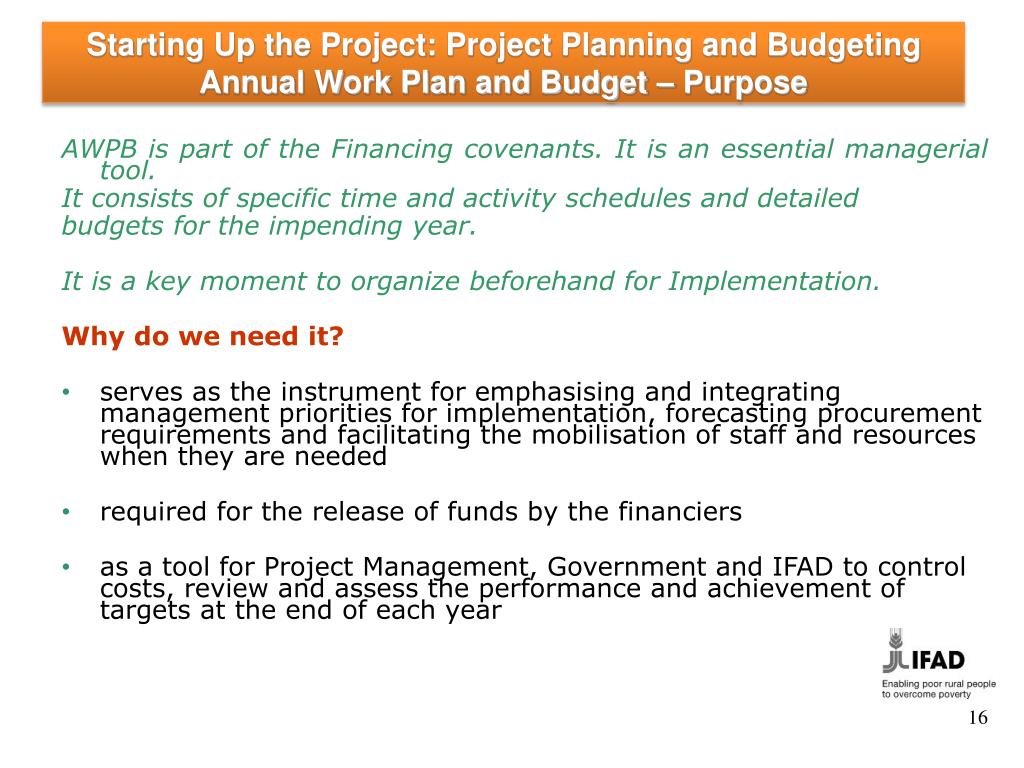 Starting Up the Project: Project Planning and Budgeting
Annual Work Plan and Budget – Purpose

AWPB is part of the Financing covenants. It is an essential managerial tool.
It consists of specific time and activity schedules and detailed budgets for the impending year.

It is a key moment to organize beforehand for Implementation.

Why do we need it?

• serves as the instrument for emphasising and integrating management priorities for implementation, forecasting procurement requirements and facilitating the mobilisation of staff and resources when they are needed

• required for the release of funds by the financiers

• as a tool for Project Management, Government and IFAD to control costs, review and assess the performance and achievement of targets at the end of each year

IFAD
Enabling poor rural people to overcome poverty

16